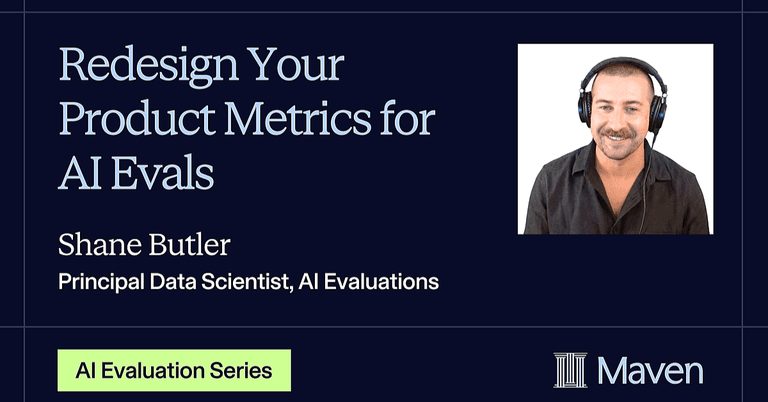 Redesign Your Product Metrics for AI Evals

Shane Butler

Principal Data Scientist, AI Evaluations

AI Evaluation Series

Maven